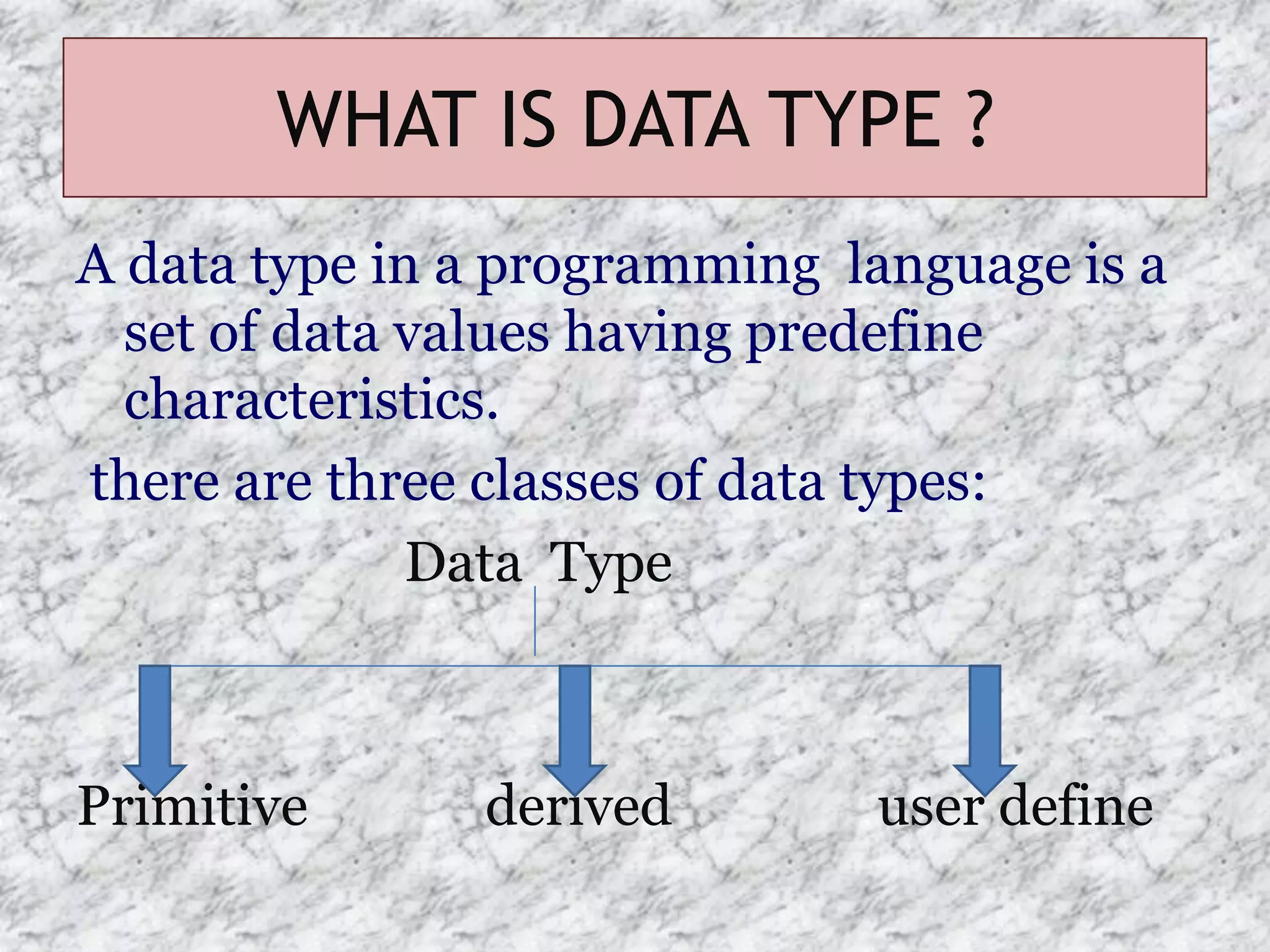 WHAT IS DATA TYPE ?

A data type in a programming language is a set of data values having predefine characteristics.

there are three classes of data types:

Data Type

Primitive

derived

user define